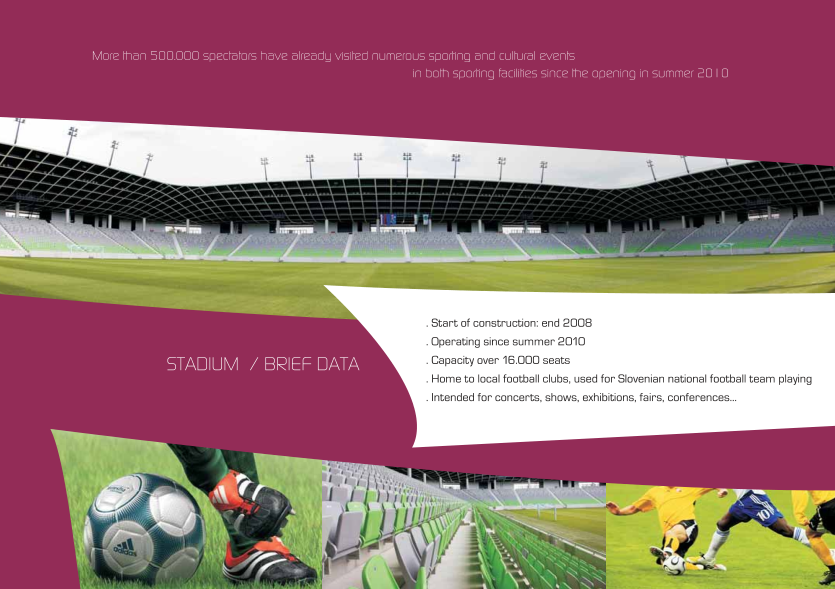 More than 500.000 spectators have already visited numerous sporting and cultural events in both sporting facilities since the opening in summer 2010

STADIUM / BRIEF DATA

. Start of construction: end 2008
. Operating since summer 2010
. Capacity over 16.000 seats
. Home to local football clubs, used for Slovenian national football team playing
. Intended for concerts, shows, exhibitions, fairs, conferences...

adidas

10